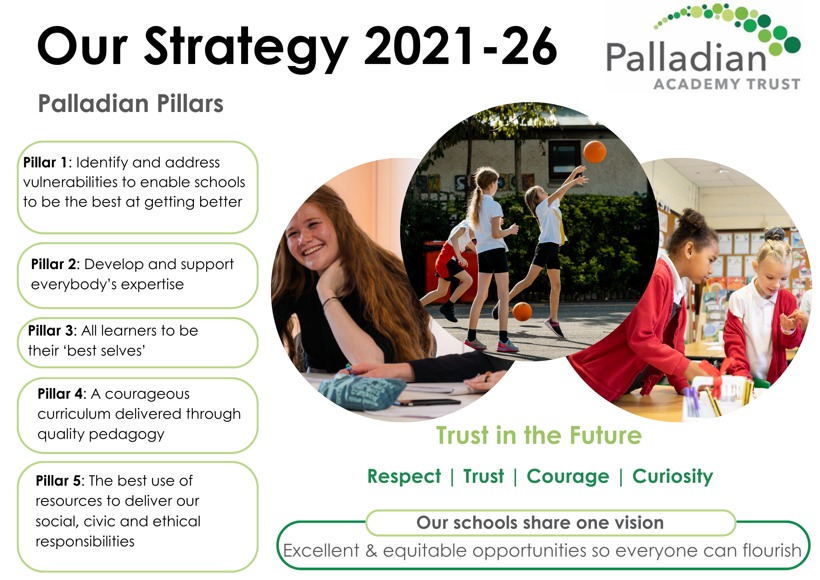 Our Strategy 2021-26

Palladian
ACADEMY TRUST

Palladian Pillars

Pillar 1: Identify and address vulnerabilities to enable schools to be the best at getting better

Pillar 2: Develop and support everybody's expertise

Pillar 3: All learners to be their 'best selves'

Pillar 4: A courageous curriculum delivered through quality pedagogy

Pillar 5: The best use of resources to deliver our social, civic and ethical responsibilities

Trust in the Future

Respect | Trust | Courage | Curiosity

Our schools share one vision

Excellent & equitable opportunities so everyone can flourish